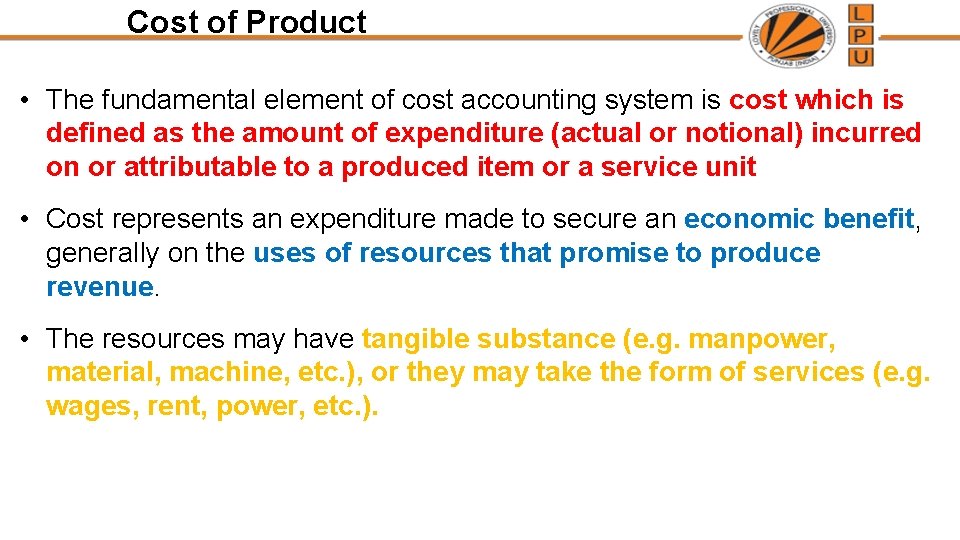 Cost of Product

LOVELY PROFESSIONAL UNIVERSITY PUNJAB (INDIA)

L
P
U

• The fundamental element of cost accounting system is cost which is defined as the amount of expenditure (actual or notional) incurred on or attributable to a produced item or a service unit

• Cost represents an expenditure made to secure an economic benefit, generally on the uses of resources that promise to produce revenue.

• The resources may have tangible substance (e.g. manpower, material, machine, etc.), or they may take the form of services (e.g. wages, rent, power, etc.).